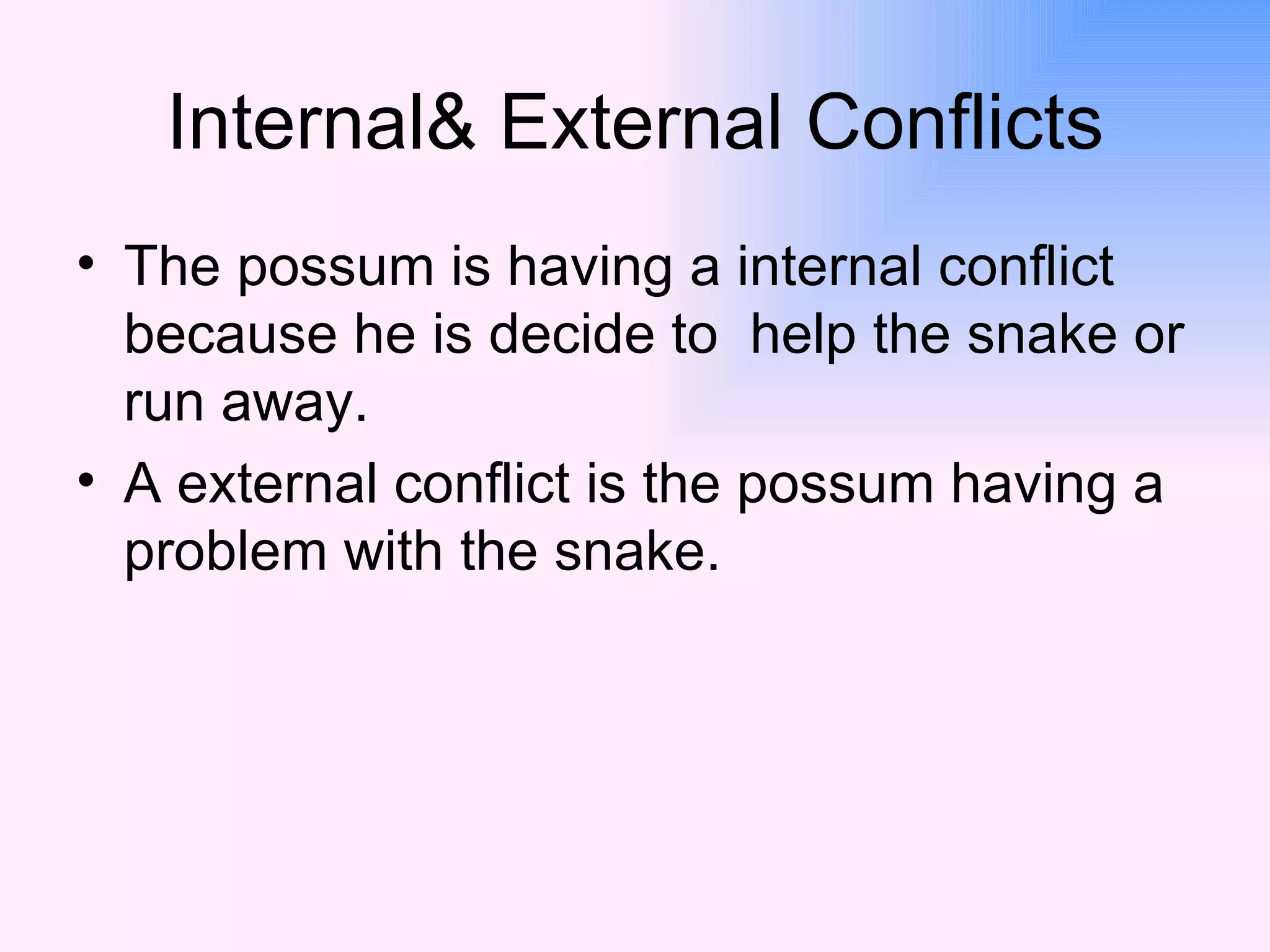 Internal& External Conflicts

• The possum is having a internal conflict because he is decide to  help the snake or run away.
• A external conflict is the possum having a problem with the snake.